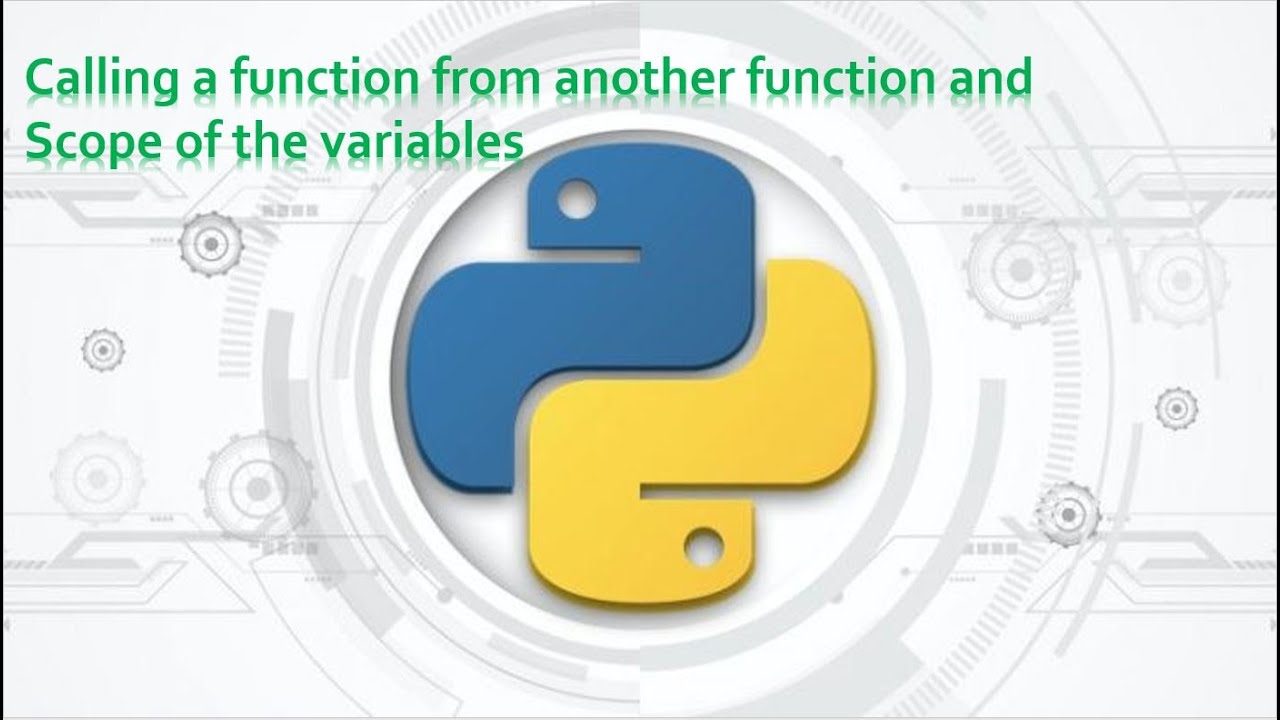 Calling a function from another function and Scope of the variables